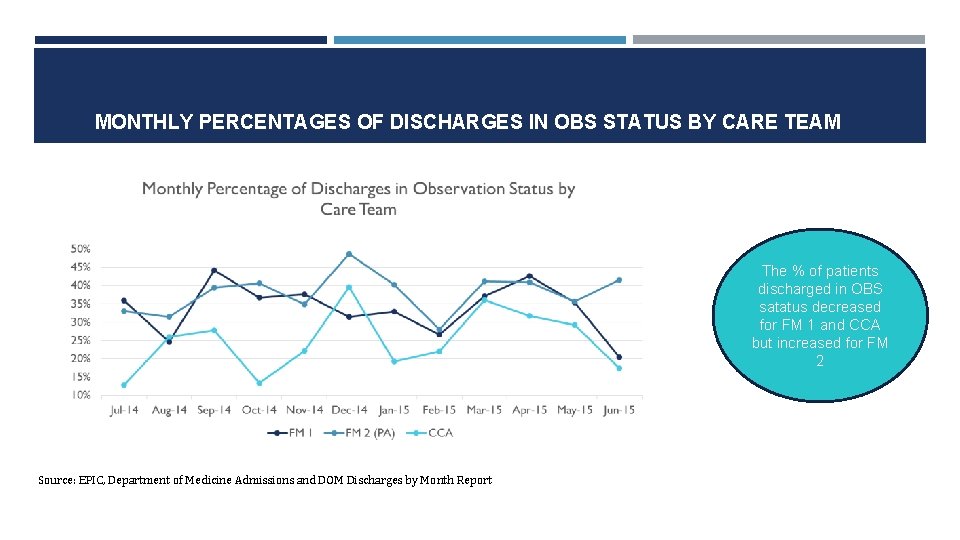 MONTHLY PERCENTAGES OF DISCHARGES IN OBS STATUS BY CARE TEAM

Monthly Percentage of Discharges in Observation Status by Care Team

50%
45%
40%
35%
30%
25%
20%
15%
10%

Jul-14 Aug-14 Sep-14 Oct-14 Nov-14 Dec-14 Jan-15 Feb-15 Mar-15 Apr-15 May-15 Jun-15

FM 1 FM 2 (PA) CCA

The % of patients discharged in OBS satatus decreased for FM 1 and CCA but increased for FM 2

Source: EPIC, Department of Medicine Admissions and DOM Discharges by Month Report